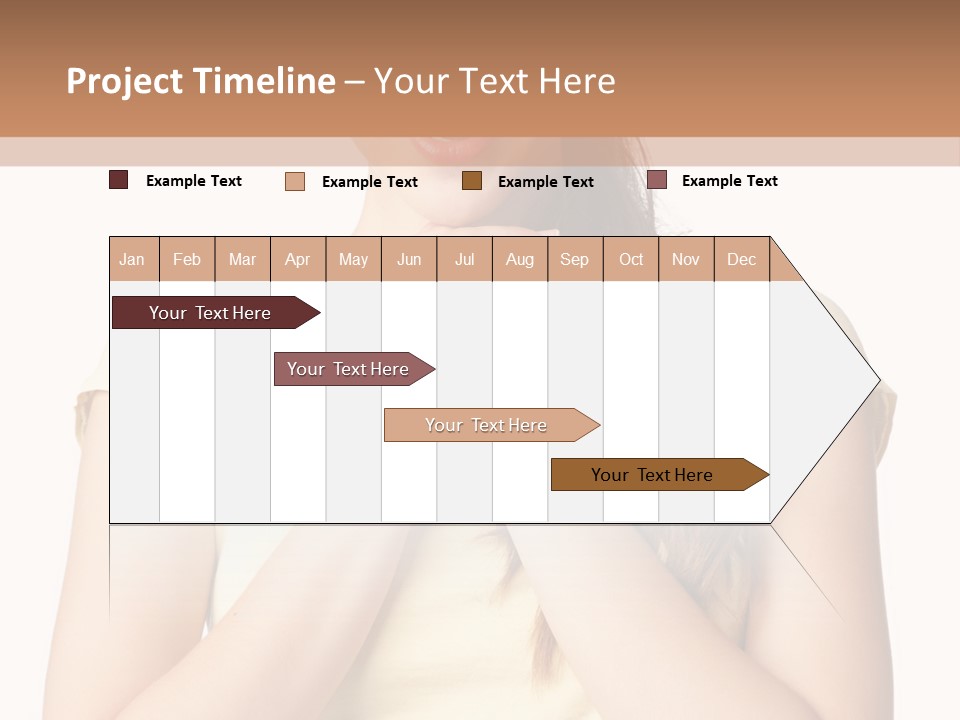 Project Timeline – Your Text Here

Example Text
Example Text
Example Text
Example Text

| Jan | Feb | Mar | Apr | May | Jun | Jul | Aug | Sep | Oct | Nov | Dec |
|---|---|---|---|---|---|---|---|---|---|---|---|

Your Text Here
Your Text Here
Your Text Here
Your Text Here